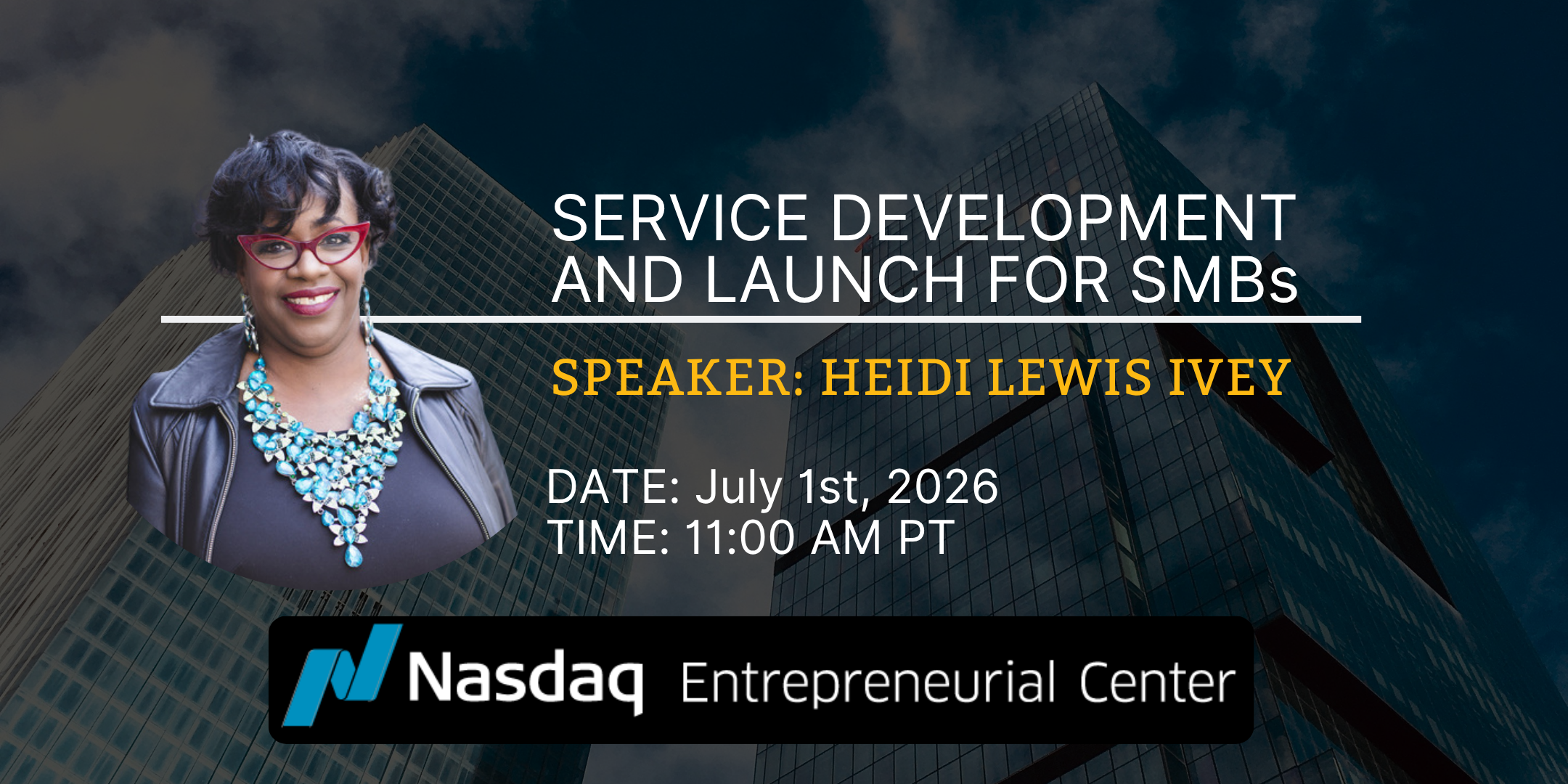 SERVICE DEVELOPMENT AND LAUNCH FOR SMBs

SPEAKER: HEIDI LEWIS IVEY

DATE: July 1st, 2026
TIME: 11:00 AM PT

Nasdaq Entrepreneurial Center